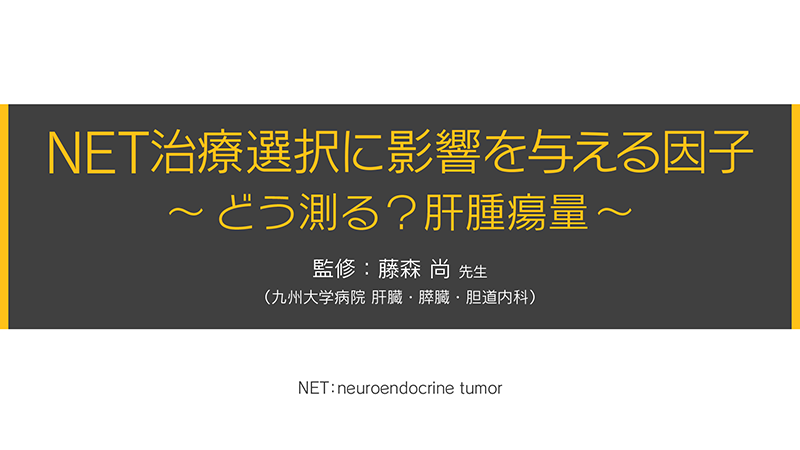 NET治療選択に影響を与える因子
～どう測る？肝腫瘍量～

監修：藤森 尚 先生
（九州大学病院 肝臓・膵臓・胆道内科）

NET：neuroendocrine tumor